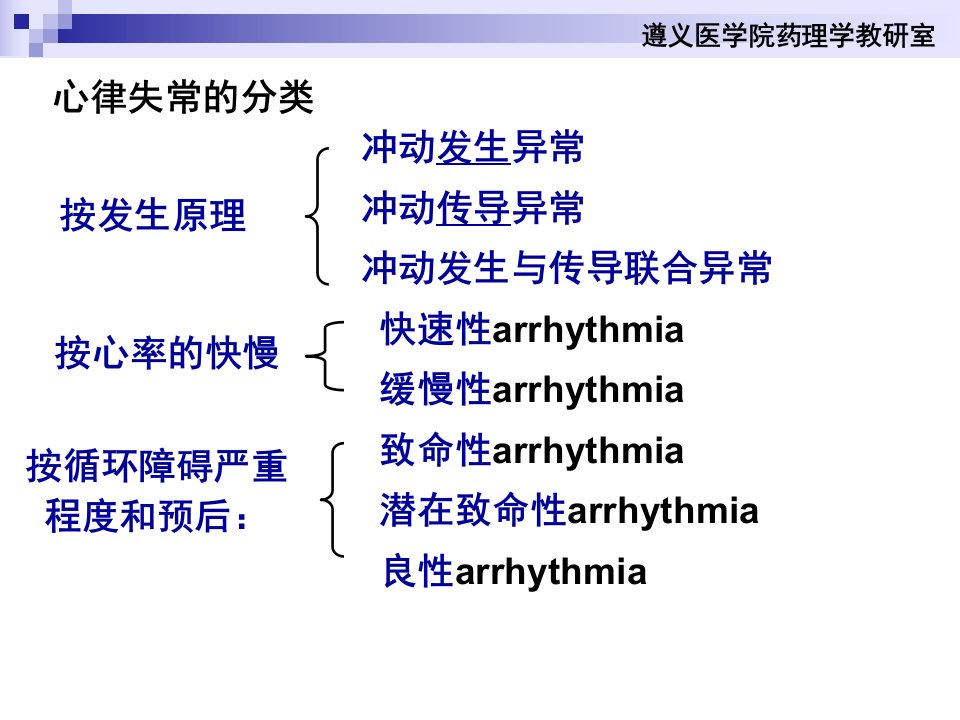 遵义医学院药理学教研室

心律失常的分类

按发生原理

冲动发生异常

冲动传导异常

冲动发生与传导联合异常

按心率的快慢

快速性arrhythmia

缓慢性arrhythmia

按循环障碍严重程度和预后：

致命性arrhythmia

潜在致命性arrhythmia

良性arrhythmia